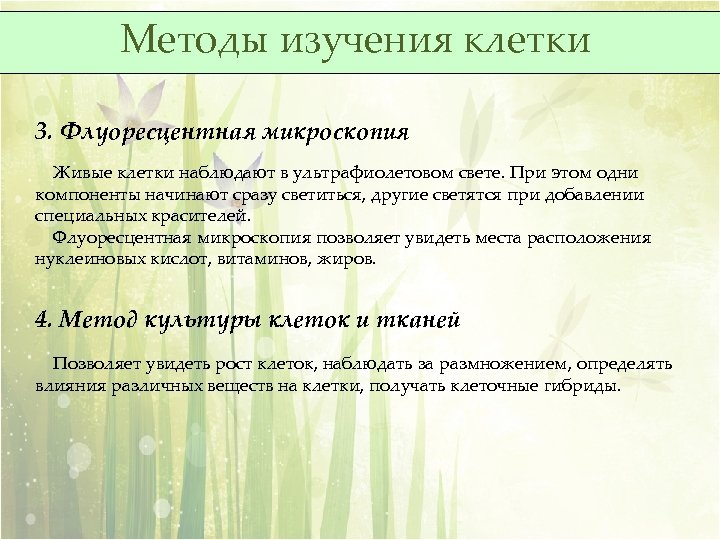 Методы изучения клетки

3. Флуоресцентная микроскопия

Живые клетки наблюдают в ультрафиолетовом свете. При этом одни компоненты начинают сразу светиться, другие светятся при добавлении специальных красителей.

Флуоресцентная микроскопия позволяет увидеть места расположения нуклеиновых кислот, витаминов, жиров.

4. Метод культуры клеток и тканей

Позволяет увидеть рост клеток, наблюдать за размножением, определять влияния различных веществ на клетки, получать клеточные гибриды.